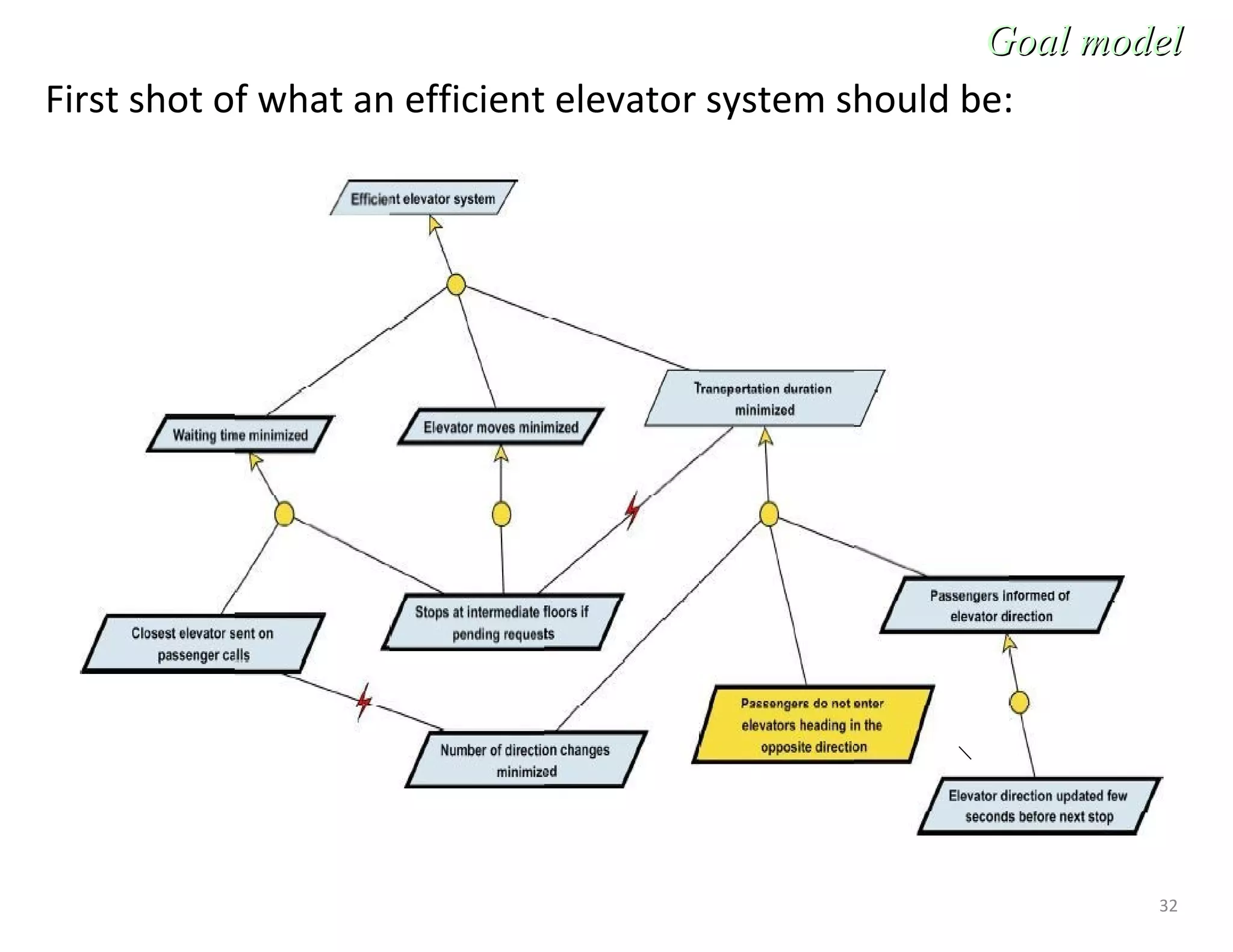 Goal model

First shot of what an efficient elevator system should be:

Efficient elevator system

Waiting time minimized

Elevator moves minimized

Transportation duration minimized

Closest elevator sent on passenger calls

Stops at intermediate floors if pending requests

Passengers informed of elevator direction

Number of direction changes minimized

Passengers do not enter elevators heading in the opposite direction

Elevator direction updated few seconds before next stop

32